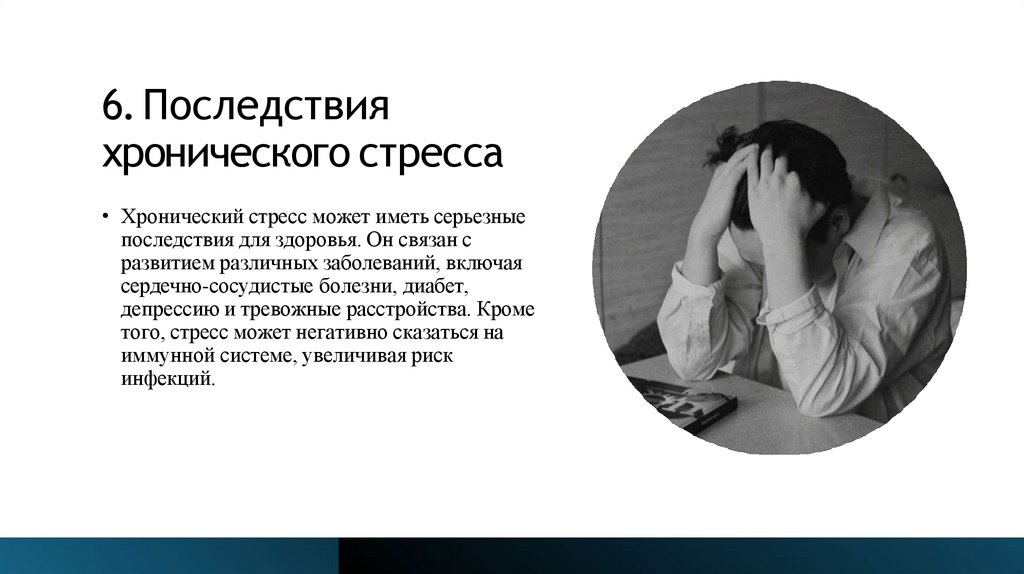 6. Последствия хронического стресса

• Хронический стресс может иметь серьезные последствия для здоровья. Он связан с развитием различных заболеваний, включая сердечно-сосудистые болезни, диабет, депрессию и тревожные расстройства. Кроме того, стресс может негативно сказаться на иммунной системе, увеличивая риск инфекций.